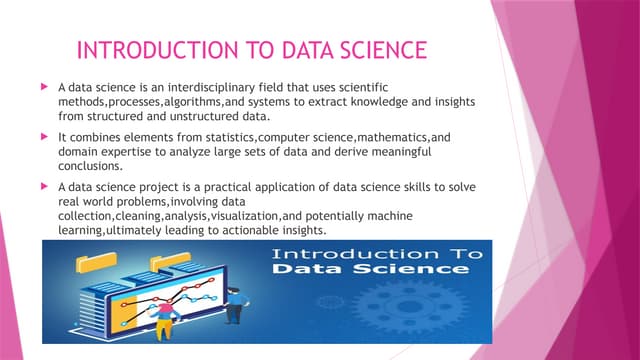 INTRODUCTION TO DATA SCIENCE

A data science is an interdisciplinary field that uses scientific methods,processes,algorithms,and systems to extract knowledge and insights from structured and unstructured data.

It combines elements from statistics,computer science,mathematics,and domain expertise to analyze large sets of data and derive meaningful conclusions.

A data science project is a practical application of data science skills to solve real world problems,involving data collection,cleaning,analysis,visualization,and potentially machine learning,ultimately leading to actionable insights.

Introduction To
Data Science